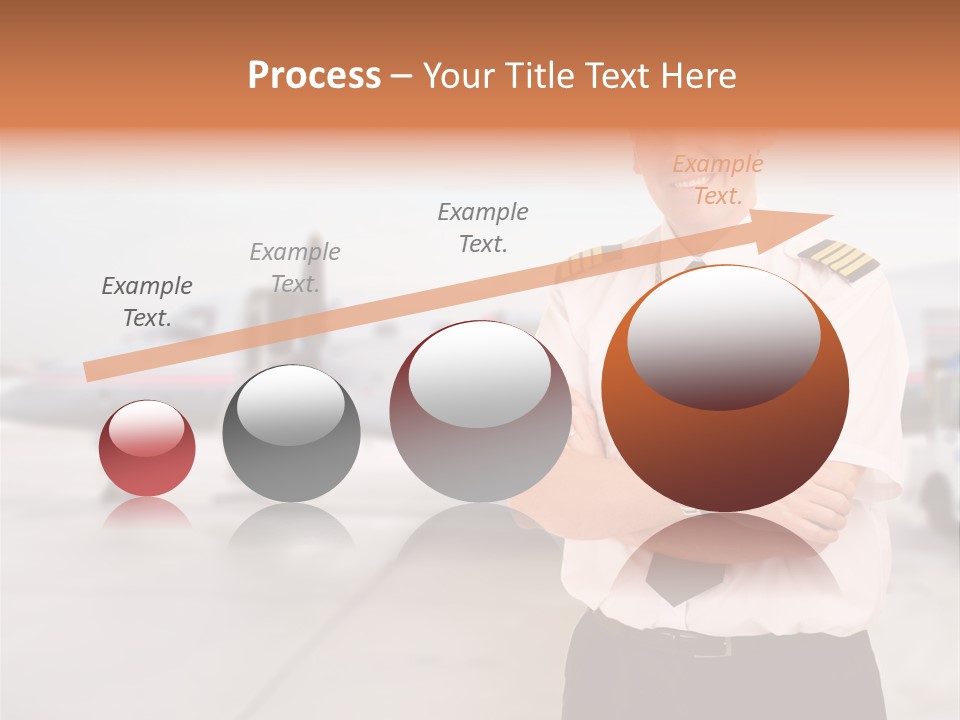 Process – Your Title Text Here

Example Text.

Example Text.

Example Text.

Example Text.